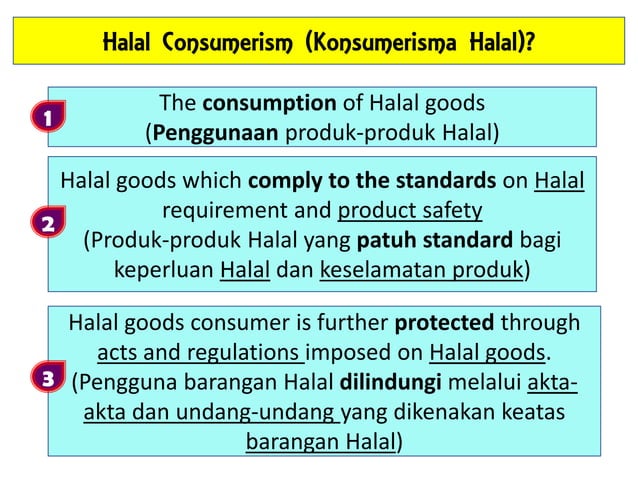 Halal Consumerism (Konsumerisma Halal)?

1

The consumption of Halal goods (Penggunaan produk-produk Halal)

2

Halal goods which comply to the standards on Halal requirement and product safety (Produk-produk Halal yang patuh standard bagi keperluan Halal dan keselamatan produk)

3

Halal goods consumer is further protected through acts and regulations imposed on Halal goods. (Pengguna barangan Halal dilindungi melalui akta-akta dan undang-undang yang dikenakan keatas barangan Halal)